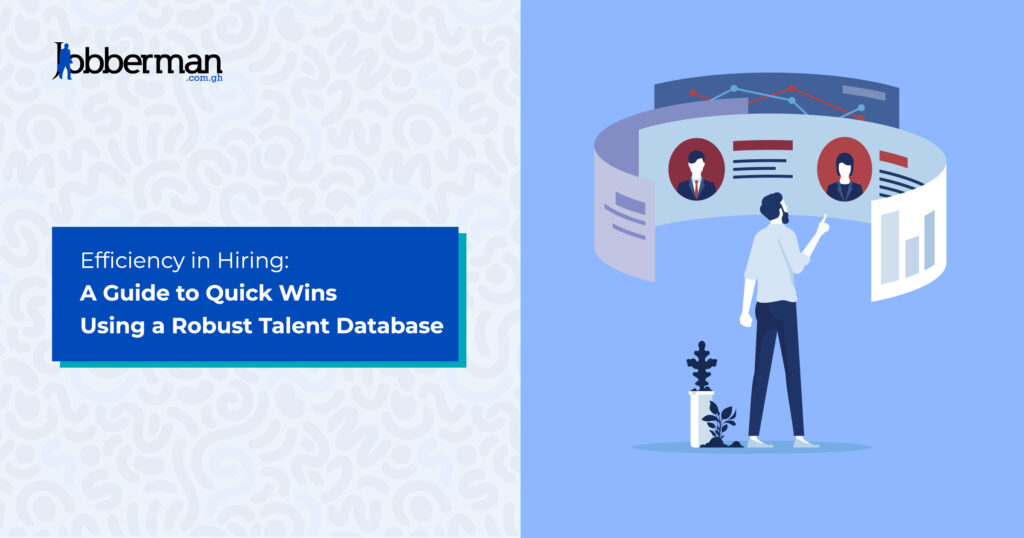 Jobberman
.com.gh

Efficiency in Hiring:
A Guide to Quick Wins Using a Robust Talent Database